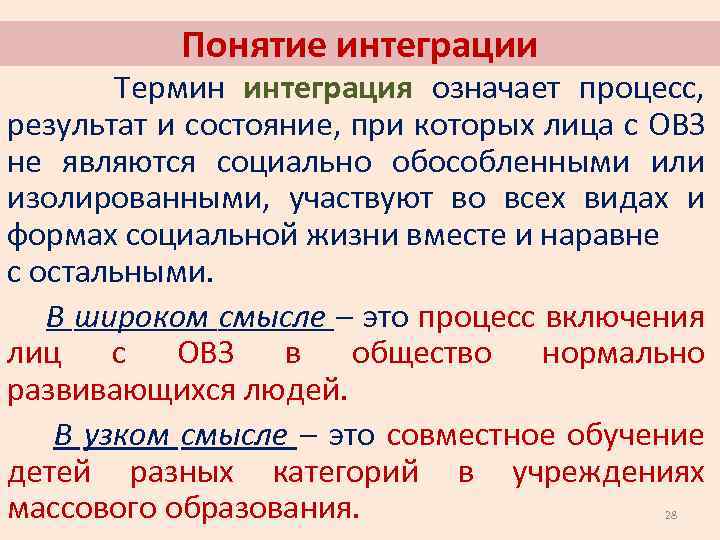 Понятие интеграции

Термин интеграция означает процесс, результат и состояние, при которых лица с ОВЗ не являются социально обособленными или изолированными, участвуют во всех видах и формах социальной жизни вместе и наравне с остальными.

В широком смысле – это процесс включения лиц с ОВЗ в общество нормально развивающихся людей.

В узком смысле – это совместное обучение детей разных категорий в учреждениях массового образования.

28